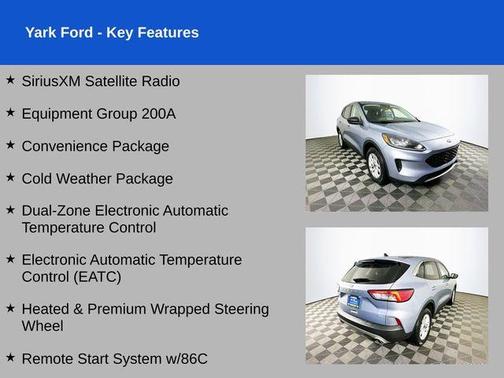 Yark Ford - Key Features

★ SiriusXM Satellite Radio

★ Equipment Group 200A

★ Convenience Package

★ Cold Weather Package

★ Dual-Zone Electronic Automatic Temperature Control

★ Electronic Automatic Temperature Control (EATC)

★ Heated & Premium Wrapped Steering Wheel

★ Remote Start System w/86C